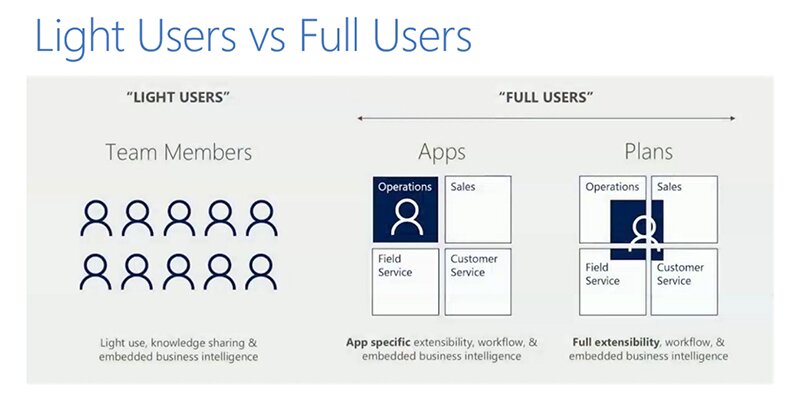 Light Users vs Full Users

"LIGHT USERS"

Team Members

Light use, knowledge sharing & embedded business intelligence

"FULL USERS"

Apps

Operations

Sales

Field Service

Customer Service

App specific extensibility, workflow, & embedded business intelligence

Plans

Operations

Sales

Field Service

Customer Service

Full extensibility, workflow, & embedded business intelligence